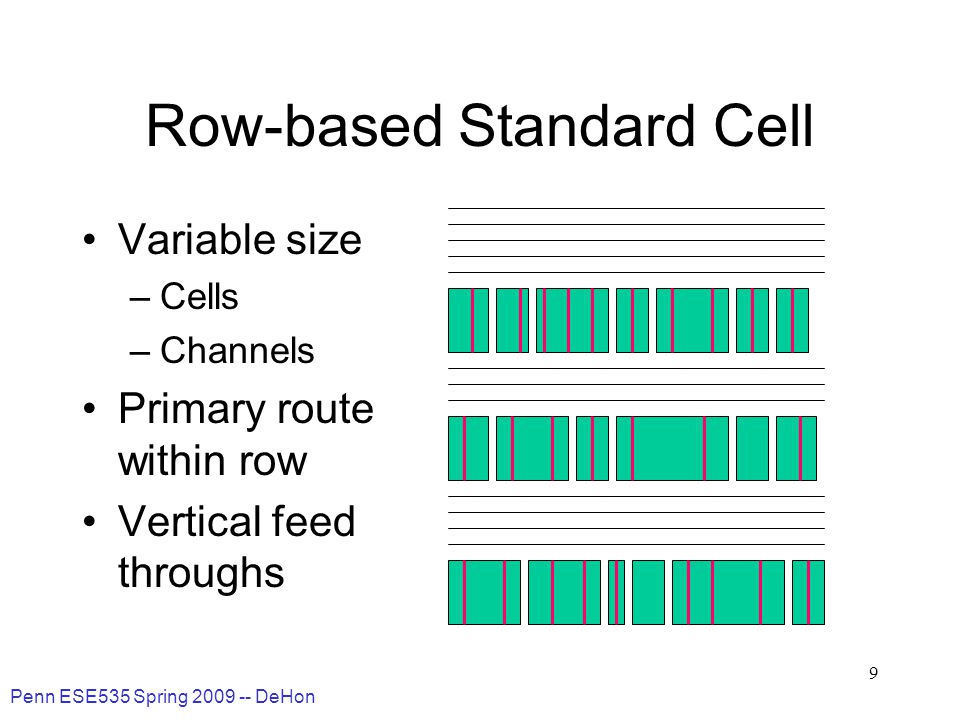 Row-based Standard Cell

• Variable size
  – Cells
  – Channels
• Primary route within row
• Vertical feed throughs

9

Penn ESE535 Spring 2009 -- DeHon